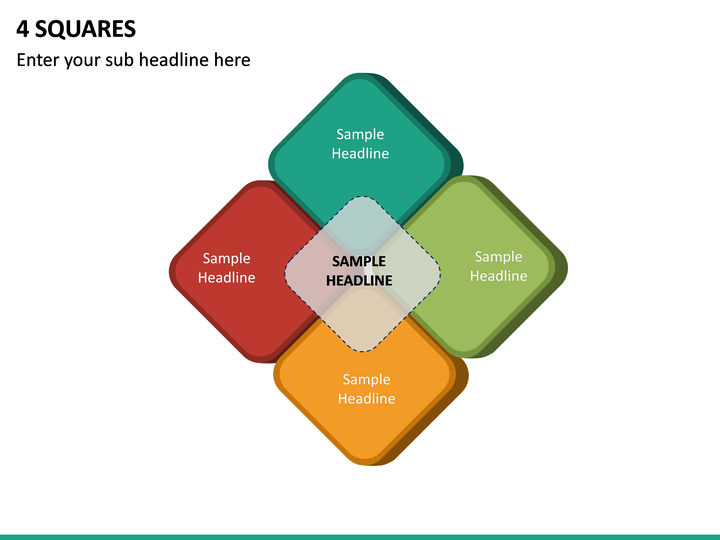 4 SQUARES

Enter your sub headline here

Sample Headline

Sample Headline

SAMPLE HEADLINE

Sample Headline

Sample Headline